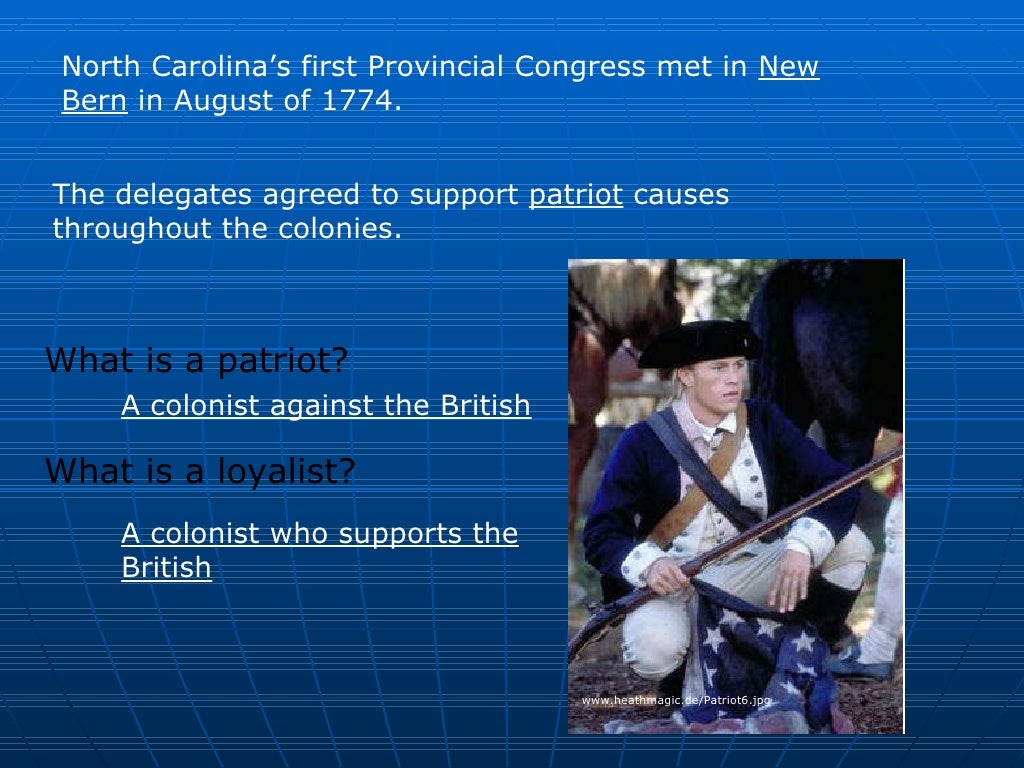 North Carolina's first Provincial Congress met in New Bern in August of 1774.

The delegates agreed to support patriot causes throughout the colonies.

What is a patriot?

A colonist against the British

What is a loyalist?

A colonist who supports the British

www.heathmagic.de/Patriot6.jpg